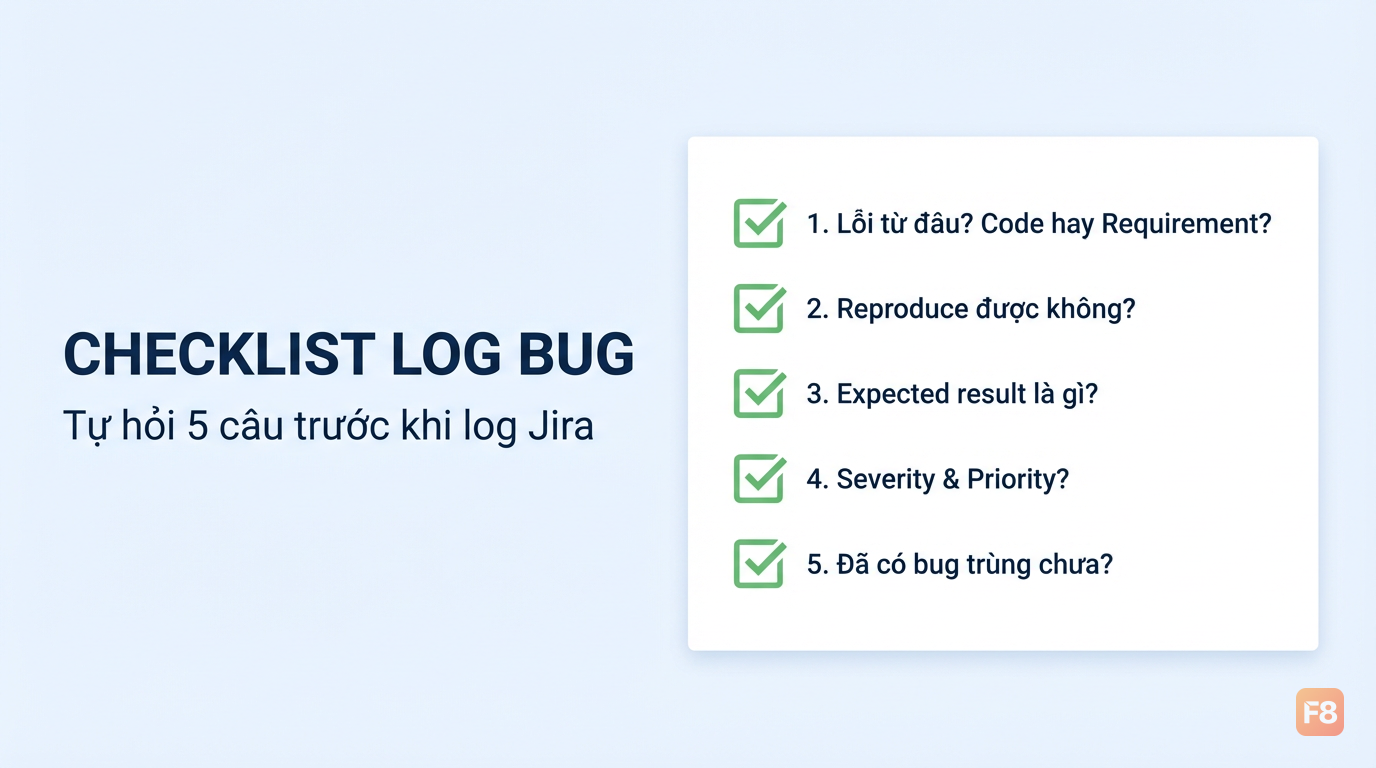 CHECKLIST LOG BUG

Tự hỏi 5 câu trước khi log Jira

1. Lỗi từ đâu? Code hay Requirement?

2. Reproduce được không?

3. Expected result là gì?

4. Severity & Priority?

5. Đã có bug trùng chưa?

F8